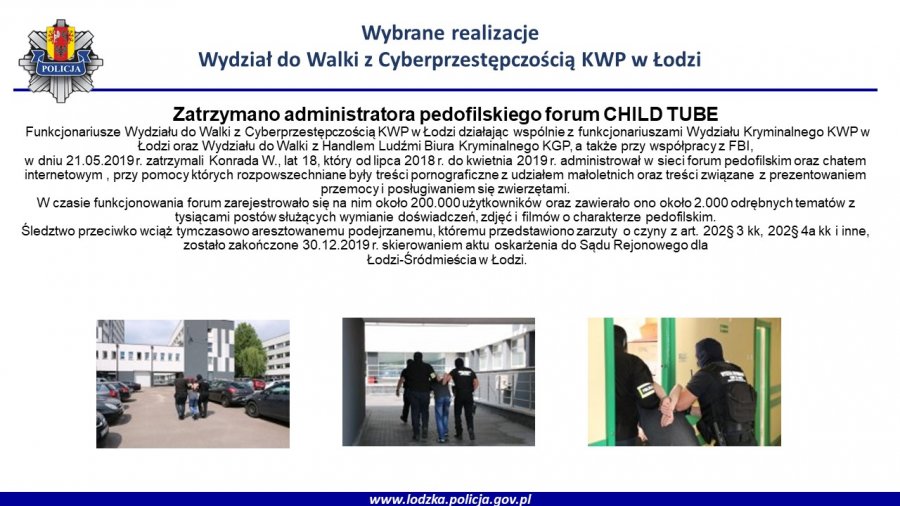 POLICJA

Wybrane realizacje
Wydział do Walki z Cyberprzestępczością KWP w Łodzi

Zatrzymano administratora pedofilskiego forum CHILD TUBE
Funkcjonariusze Wydziału do Walki z Cyberprzestępczością KWP w Łodzi działając wspólnie z funkcjonariuszami Wydziału Kryminalnego KWP w Łodzi oraz Wydziału do Walki z Handlem Ludźmi Biura Kryminalnego KGP, a także przy współpracy z FBI, w dniu 21.05.2019 r. zatrzymali Konrada W., lat 18, który od lipca 2018 r. do kwietnia 2019 r. administrował w sieci forum pedofilskim oraz chatem internetowym , przy pomocy których rozpowszechniane były treści pornograficzne z udziałem małoletnich oraz treści związane z prezentowaniem przemocy i posługiwaniem się zwierzętami.
W czasie funkcjonowania forum zarejestrowało się na nim około 200.000 użytkowników oraz zawierało ono około 2.000 odrębnych tematów z tysiącami postów służących wymianie doświadczeń, zdjęć i filmów o charakterze pedofilskim.
Śledztwo przeciwko wciąż tymczasowo aresztowanemu podejrzanemu, któremu przedstawiono zarzuty o czyny z art. 202§ 3 kk, 202§ 4a kk i inne, zostało zakończone 30.12.2019 r. skierowaniem aktu oskarżenia do Sądu Rejonowego dla Łodzi-Śródmieścia w Łodzi.

www.lodzka.policja.gov.pl